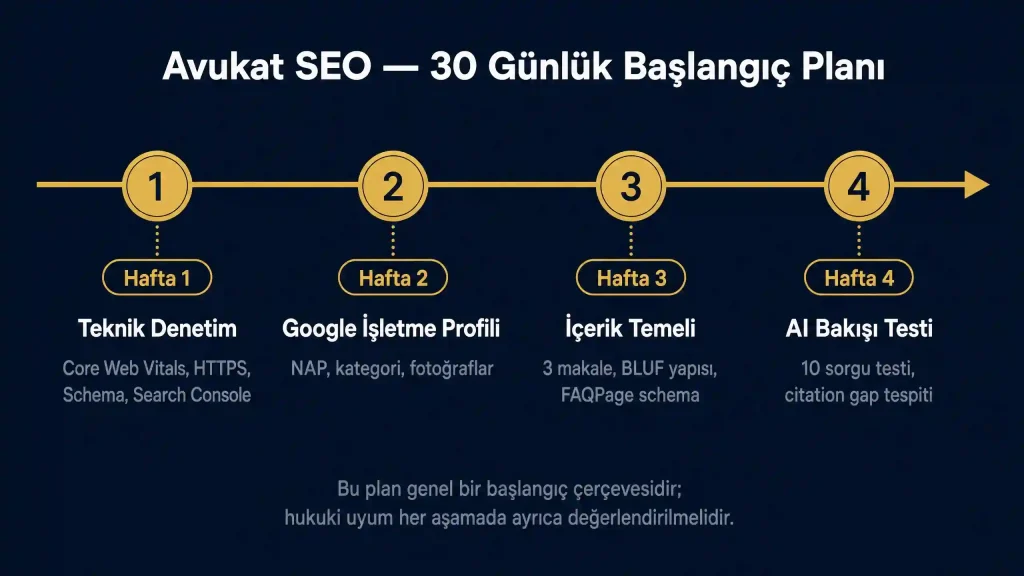 Avukat SEO — 30 Günlük Başlangıç Planı

1
Hafta 1
Teknik Denetim
Core Web Vitals, HTTPS, Schema, Search Console

2
Hafta 2
Google İşletme Profili
NAP, kategori, fotoğraflar

3
Hafta 3
İçerik Temeli
3 makale, BLUF yapısı, FAQPage schema

4
Hafta 4
AI Bakışı Testi
10 sorgu testi, citation gap tespiti

Bu plan genel bir başlangıç çerçevesidir; hukuki uyum her aşamada ayrıca değerlendirilmelidir.